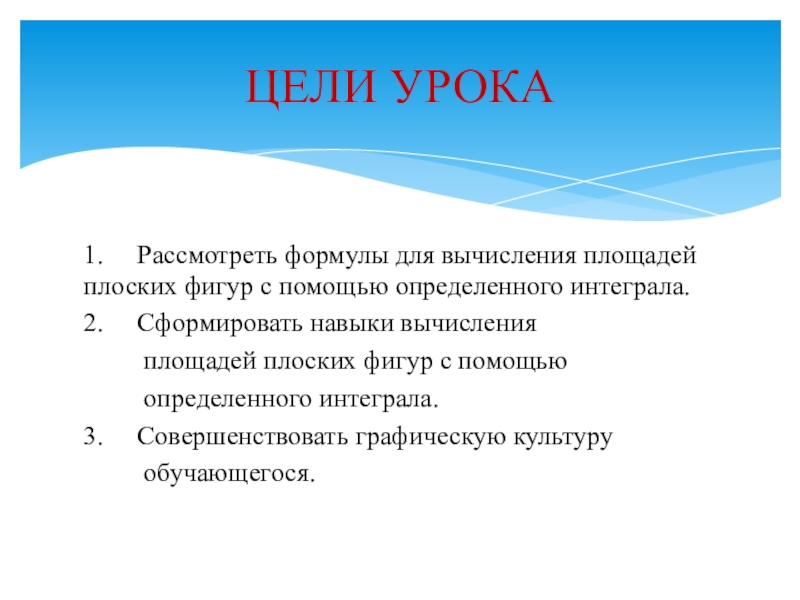 ЦЕЛИ УРОКА

1. Рассмотреть формулы для вычисления площадей плоских фигур с помощью определенного интеграла.

2. Сформировать навыки вычисления площадей плоских фигур с помощью определенного интеграла.

3. Совершенствовать графическую культуру обучающегося.